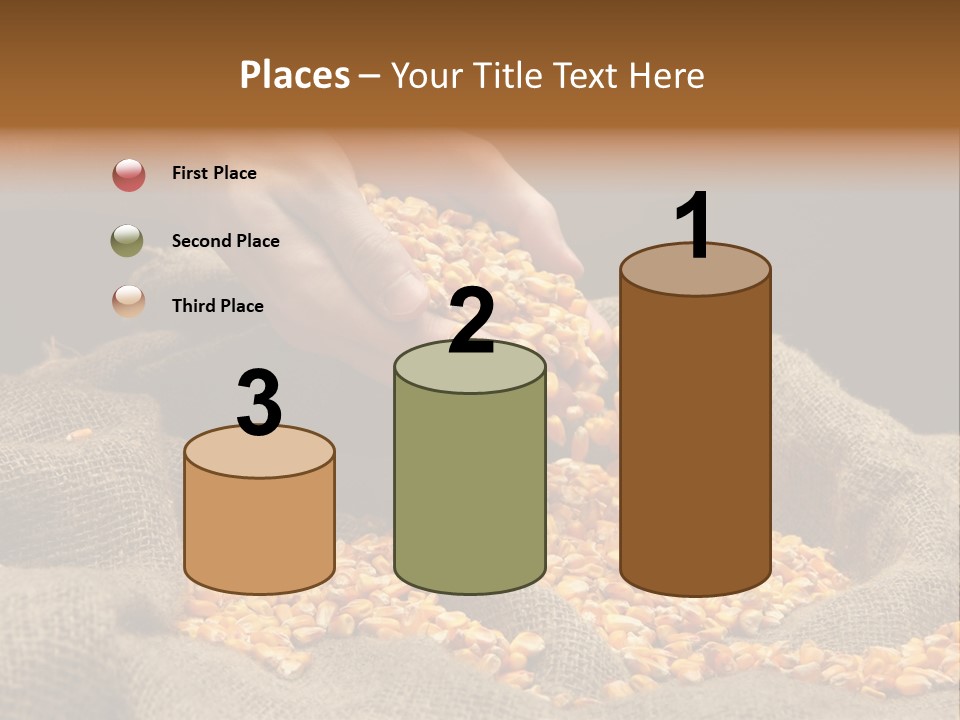 Places – Your Title Text Here

First Place

Second Place

Third Place

3

2

1